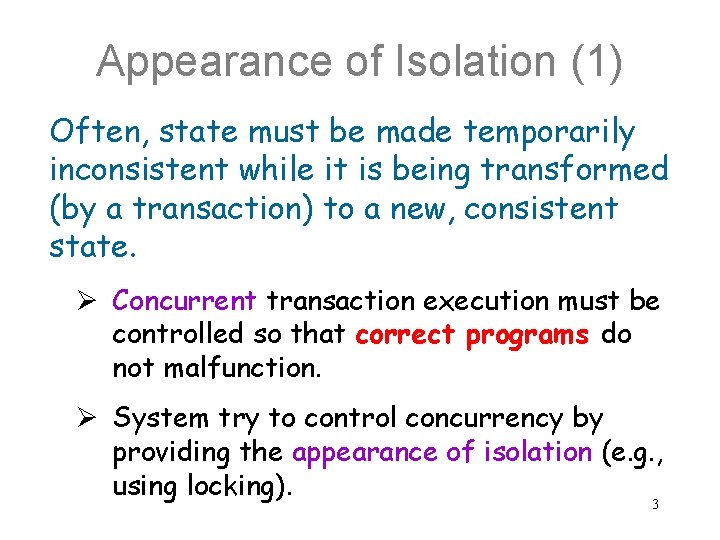 Appearance of Isolation (1)

Often, state must be made temporarily inconsistent while it is being transformed (by a transaction) to a new, consistent state.

➢ Concurrent transaction execution must be controlled so that correct programs do not malfunction.

➢ System try to control concurrency by providing the appearance of isolation (e.g., using locking).

3